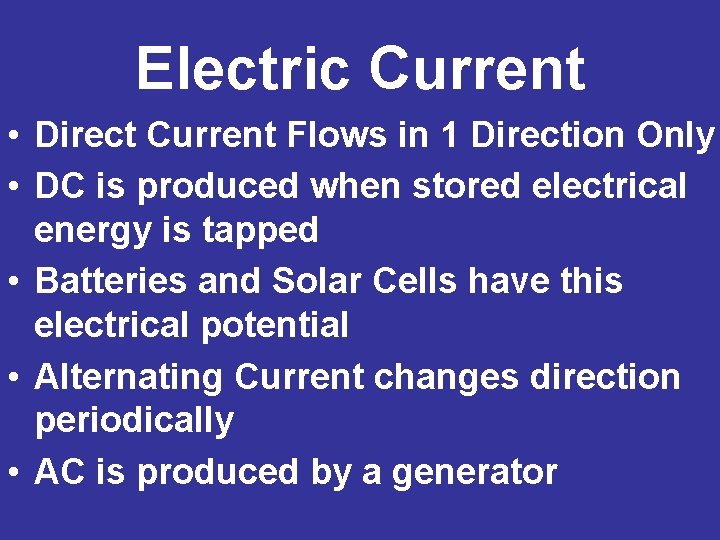 Electric Current

• Direct Current Flows in 1 Direction Only
• DC is produced when stored electrical energy is tapped
• Batteries and Solar Cells have this electrical potential
• Alternating Current changes direction periodically
• AC is produced by a generator